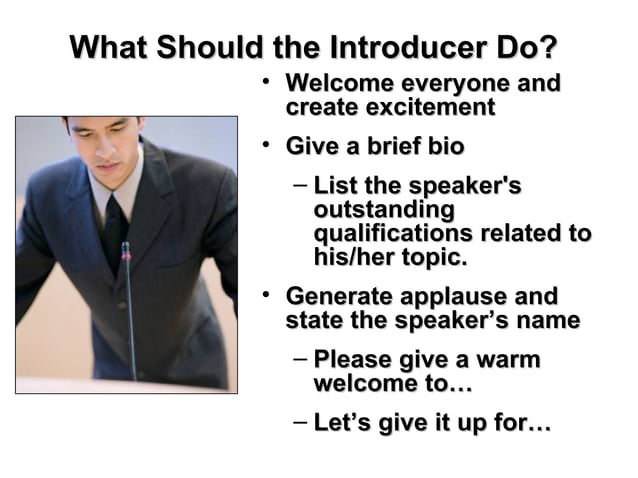 What Should the Introducer Do?

• Welcome everyone and create excitement

• Give a brief bio

– List the speaker's outstanding qualifications related to his/her topic.

• Generate applause and state the speaker's name

– Please give a warm welcome to…

– Let's give it up for…